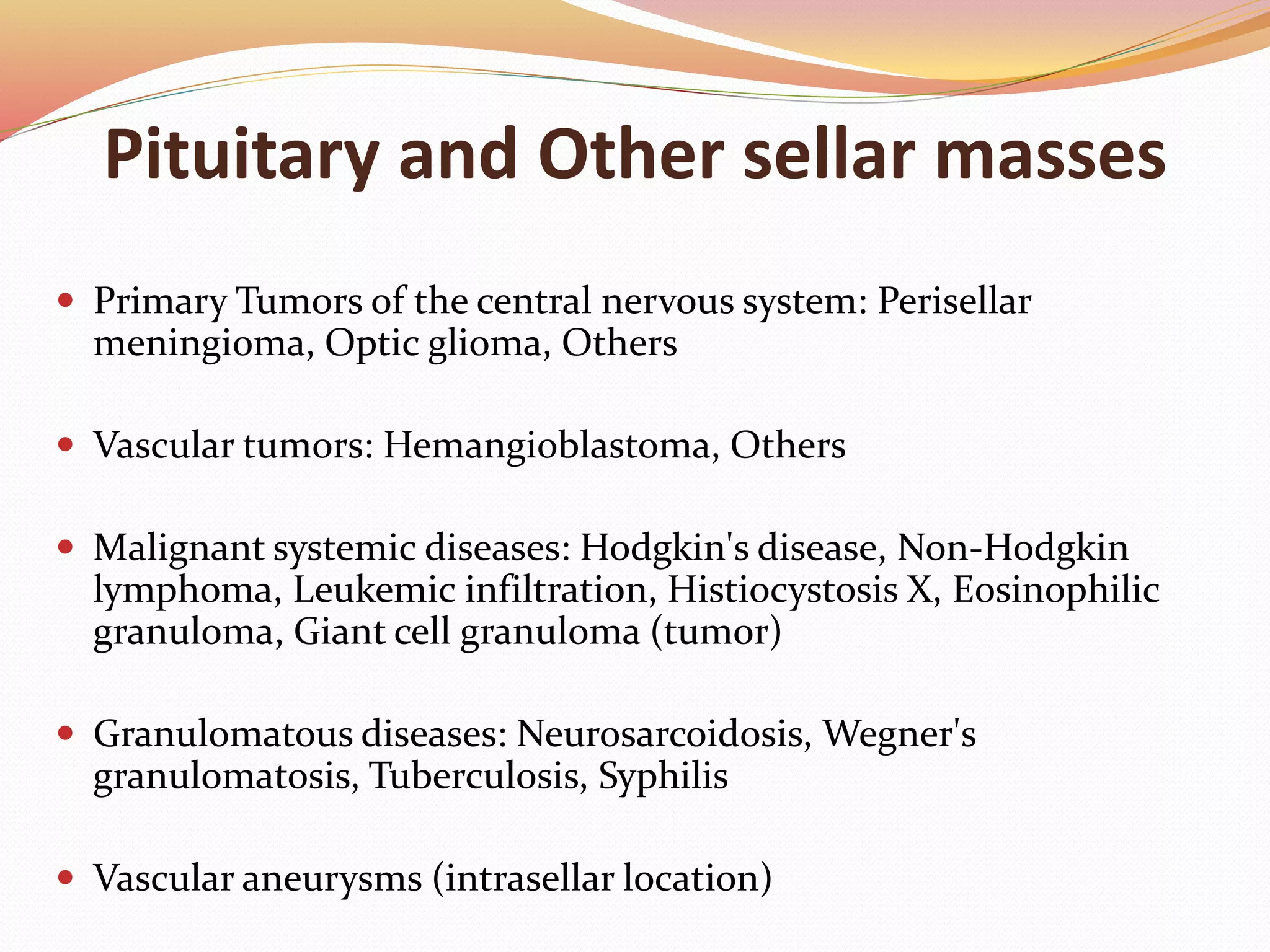 Pituitary and Other sellar masses

- Primary Tumors of the central nervous system: Perisellar meningioma, Optic glioma, Others

- Vascular tumors: Hemangioblastoma, Others

- Malignant systemic diseases: Hodgkin's disease, Non-Hodgkin lymphoma, Leukemic infiltration, Histiocystosis X, Eosinophilic granuloma, Giant cell granuloma (tumor)

- Granulomatous diseases: Neurosarcoidosis, Wegner's granulomatosis, Tuberculosis, Syphilis

- Vascular aneurysms (intrasellar location)